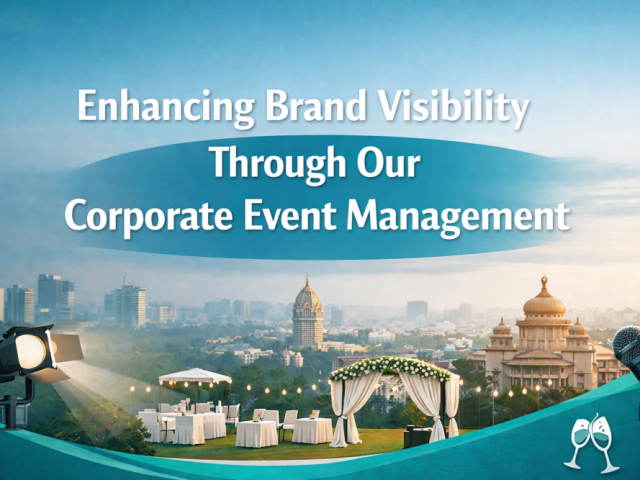 Enhancing Brand Visibility Through Our Corporate Event Management